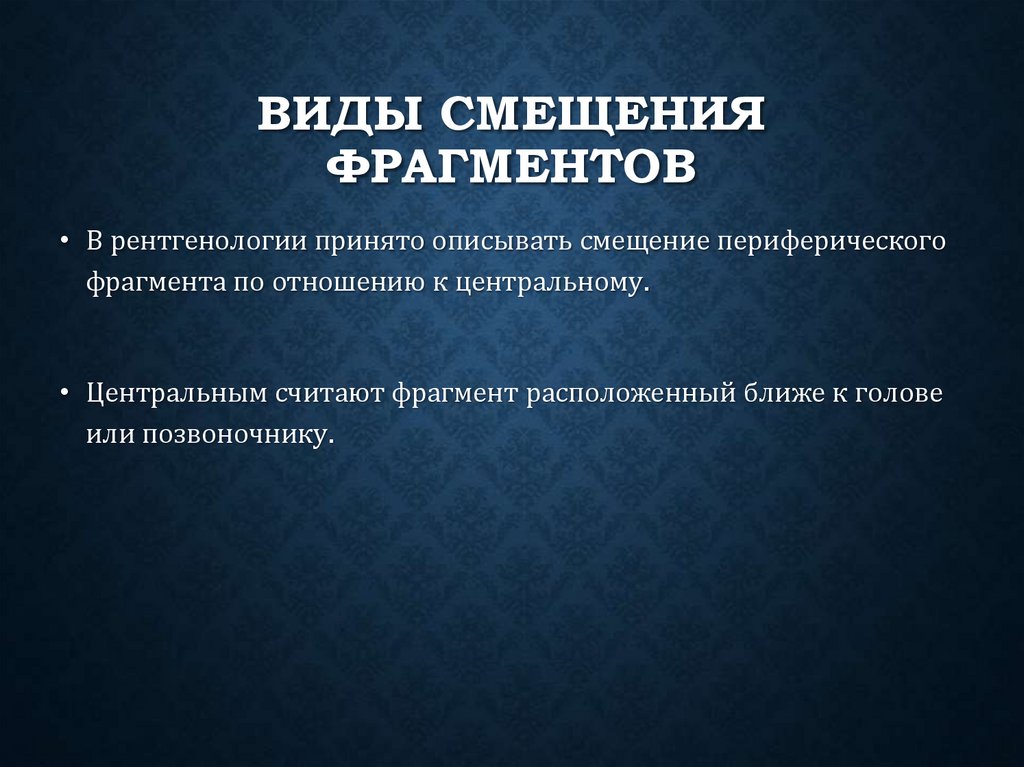 ВИДЫ СМЕЩЕНИЯ ФРАГМЕНТОВ

• В рентгенологии принято описывать смещение периферического фрагмента по отношению к центральному.

• Центральным считают фрагмент расположенный ближе к голове или позвоночнику.